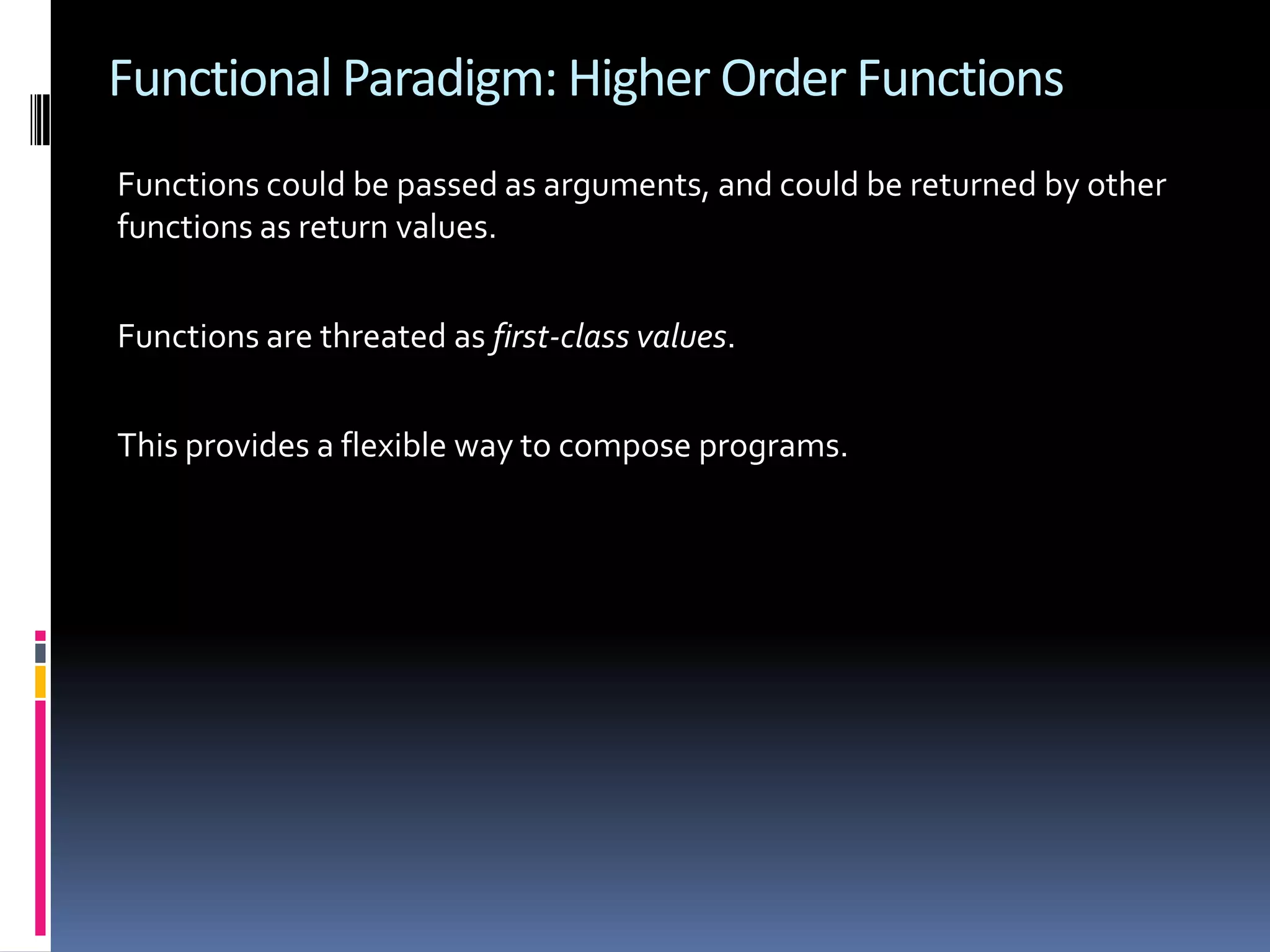 Functional Paradigm: Higher Order Functions

Functions could be passed as arguments, and could be returned by other functions as return values.

Functions are threated as first-class values.

This provides a flexible way to compose programs.